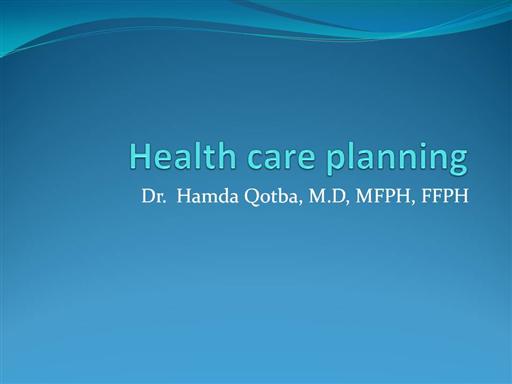 Health care planning

Dr. Hamda Qotba, M.D, MFPH, FFPH